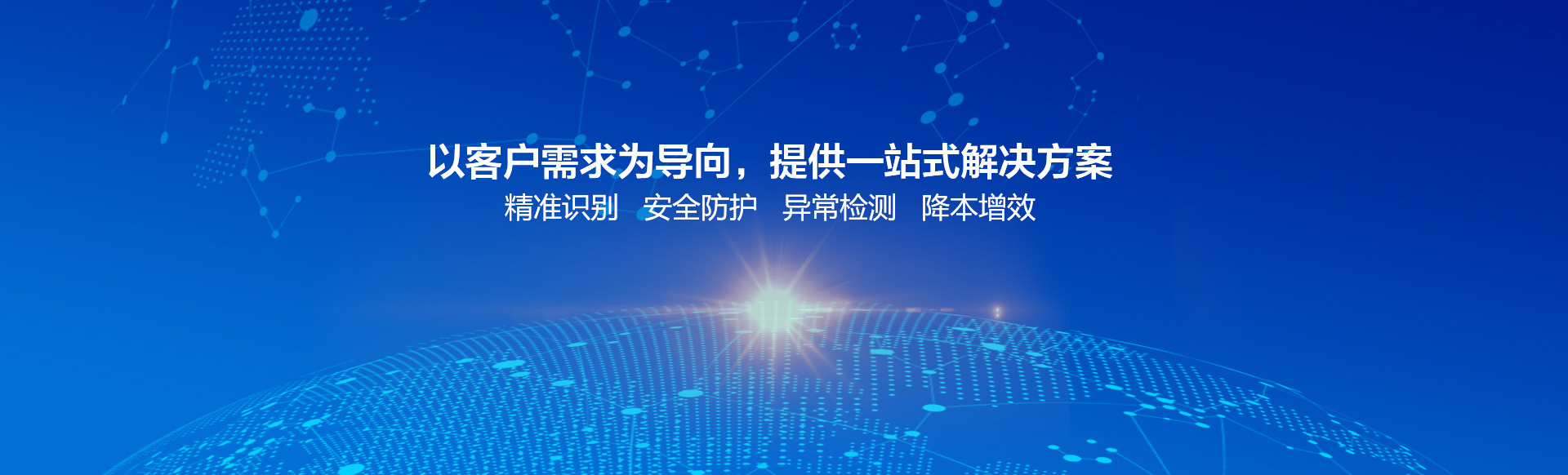 以客户需求为导向，提供一站式解决方案

精准识别　安全防护　异常检测　降本增效